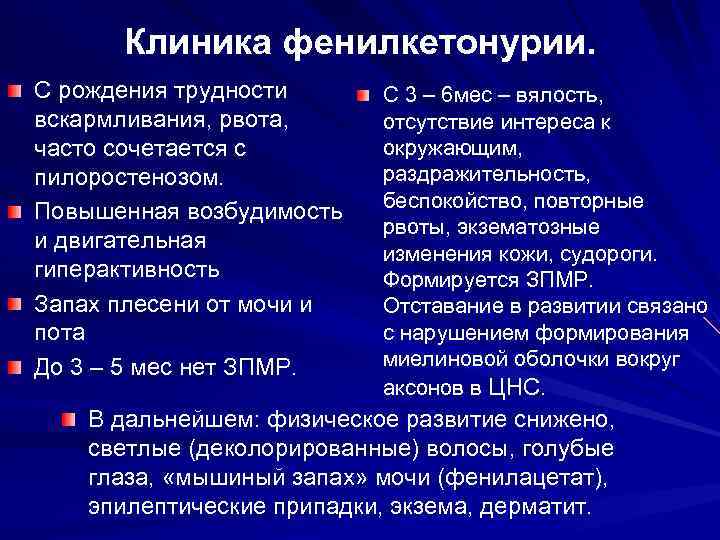 Клиника фенилкетонурии.

С рождения трудности вскармливания, рвота, часто сочетается с пилоростенозом.

Повышенная возбудимость и двигательная гиперактивность

Запах плесени от мочи и пота

До 3 – 5 мес нет ЗПМР.

С 3 – 6мес – вялость, отсутствие интереса к окружающим, раздражительность, беспокойство, повторные рвоты, экзематозные изменения кожи, судороги. Формируется ЗПМР. Отставание в развитии связано с нарушением формирования миелиновой оболочки вокруг аксонов в ЦНС.

В дальнейшем: физическое развитие снижено, светлые (деколорированные) волосы, голубые глаза, «мышиный запах» мочи (фенилацетат), эпилептические припадки, экзема, дерматит.